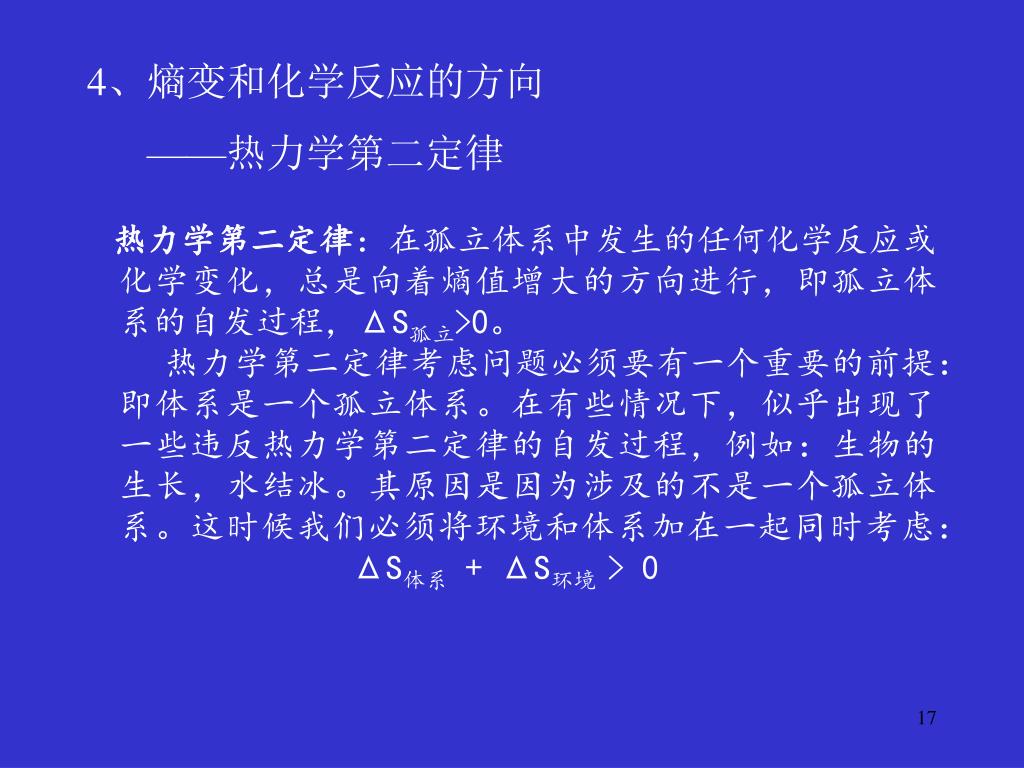 4、熵变和化学反应的方向

——热力学第二定律

热力学第二定律：在孤立体系中发生的任何化学反应或化学变化，总是向着熵值增大的方向进行，即孤立体系的自发过程，$\Delta S_{孤立}>0$。

热力学第二定律考虑问题必须要有一个重要的前提：即体系是一个孤立体系。在有些情况下，似乎出现了一些违反热力学第二定律的自发过程，例如：生物的生长，水结冰。其原因是因为涉及的不是一个孤立体系。这时候我们必须将环境和体系加在一起同时考虑：

$\Delta S_{体系} + \Delta S_{环境} > 0$

17